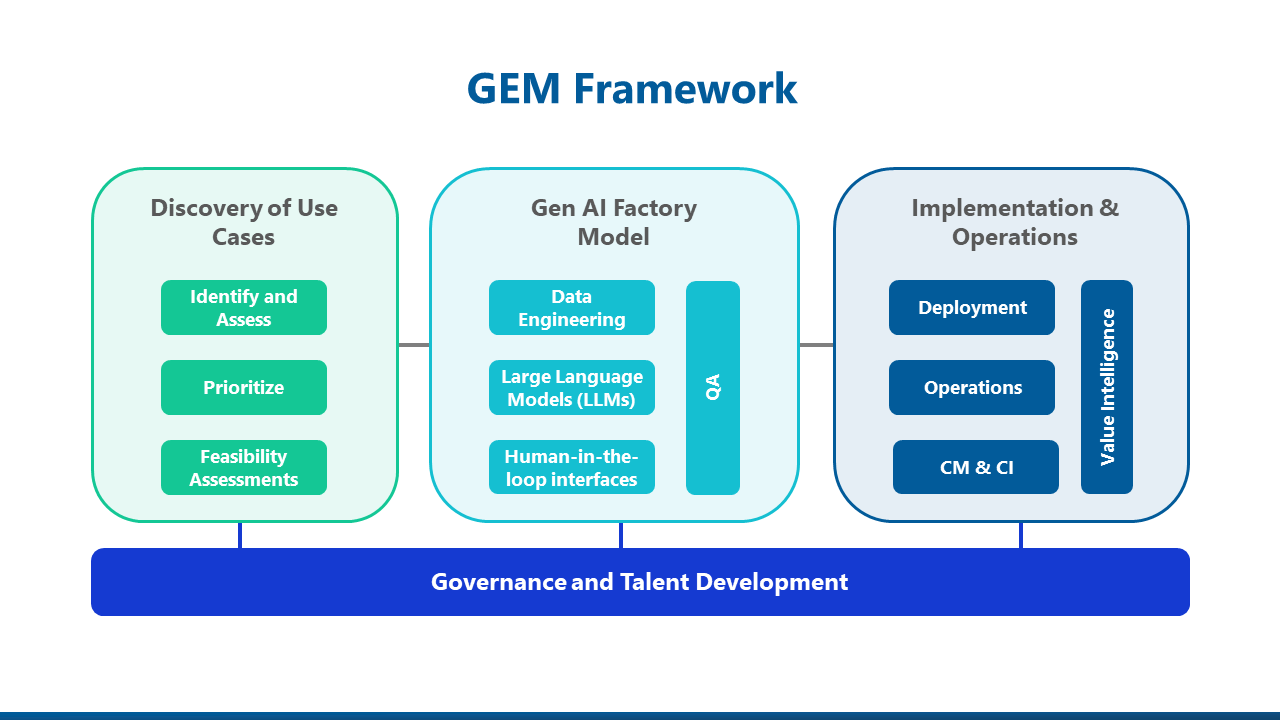 GEM Framework

Discovery of Use Cases

Identify and Assess

Prioritize

Feasibility Assessments

Gen AI Factory Model

Data Engineering

Large Language Models (LLMs)

Human-in-the-loop interfaces

QA

Implementation & Operations

Deployment

Operations

CM & CI

Value Intelligence

Governance and Talent Development